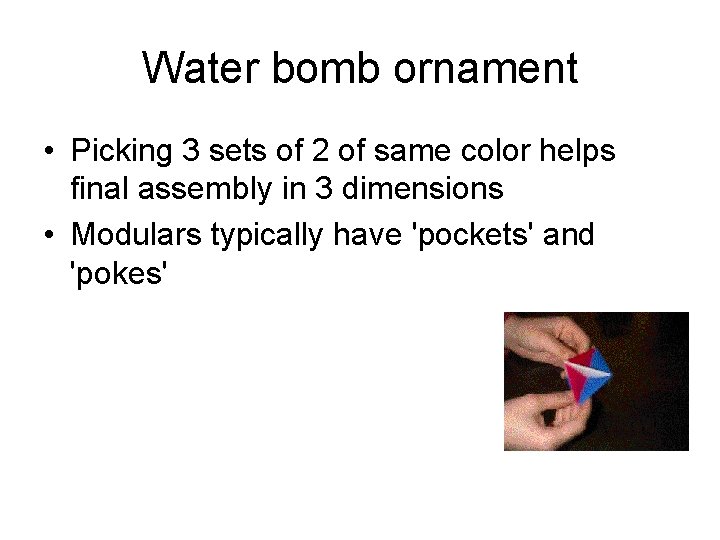 Water bomb ornament

• Picking 3 sets of 2 of same color helps final assembly in 3 dimensions
• Modulars typically have 'pockets' and 'pokes'